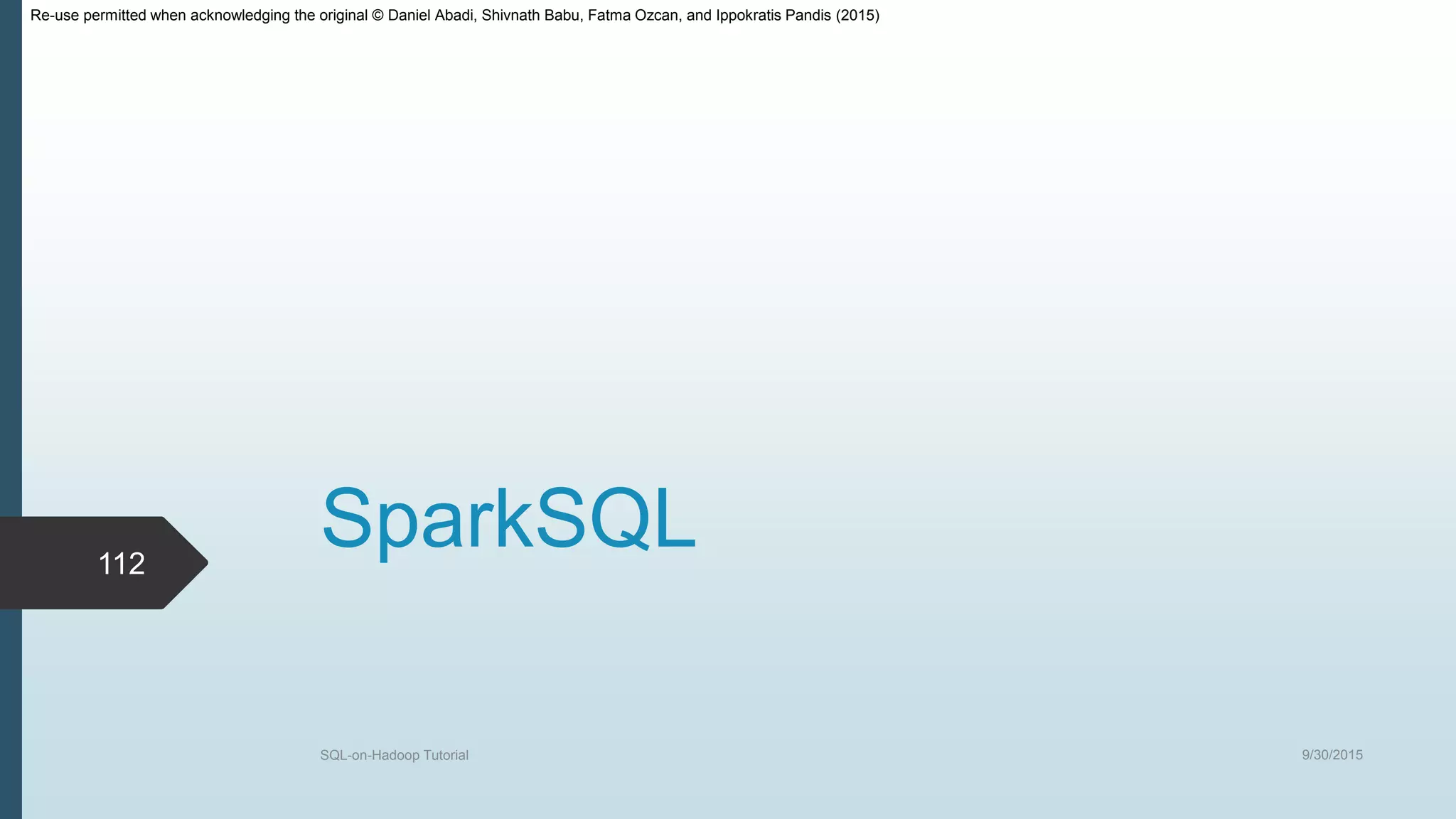 Re-use permitted when acknowledging the original © Daniel Abadi, Shivnath Babu, Fatma Ozcan, and Ippokratis Pandis (2015)

112

SparkSQL

SQL-on-Hadoop Tutorial

9/30/2015